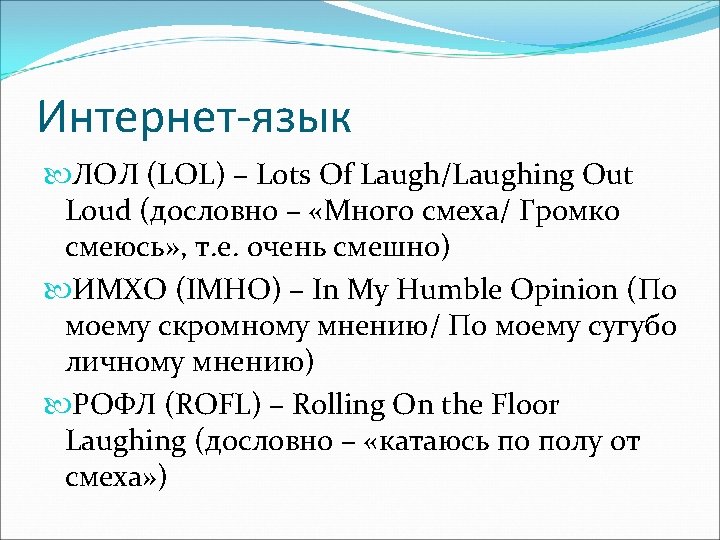 Интернет-язык

ЛОЛ (LOL) – Lots Of Laugh/Laughing Out Loud (дословно – «Много смеха/ Громко смеюсь», т.е. очень смешно)

ИМХО (IMHO) – In My Humble Opinion (По моему скромному мнению/ По моему сугубо личному мнению)

РОФЛ (ROFL) – Rolling On the Floor Laughing (дословно – «катаюсь по полу от смеха»)